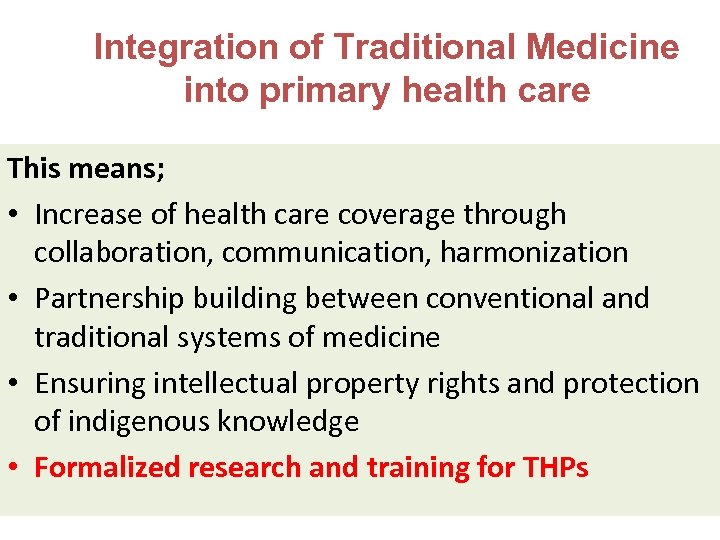 Integration of Traditional Medicine into primary health care

This means;

• Increase of health care coverage through collaboration, communication, harmonization
• Partnership building between conventional and traditional systems of medicine
• Ensuring intellectual property rights and protection of indigenous knowledge
• Formalized research and training for THPs